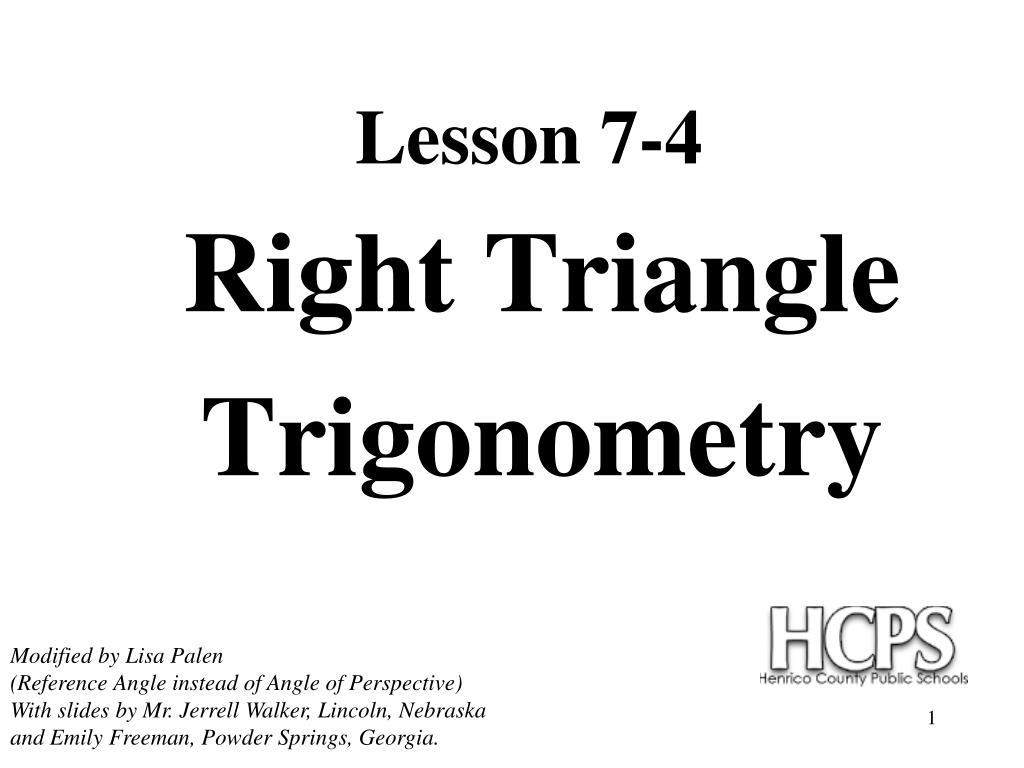 Lesson 7-4

Right Triangle Trigonometry

Modified by Lisa Palen
(Reference Angle instead of Angle of Perspective)
With slides by Mr. Jerrell Walker, Lincoln, Nebraska and Emily Freeman, Powder Springs, Georgia.

HCPS
Henrico County Public Schools

1